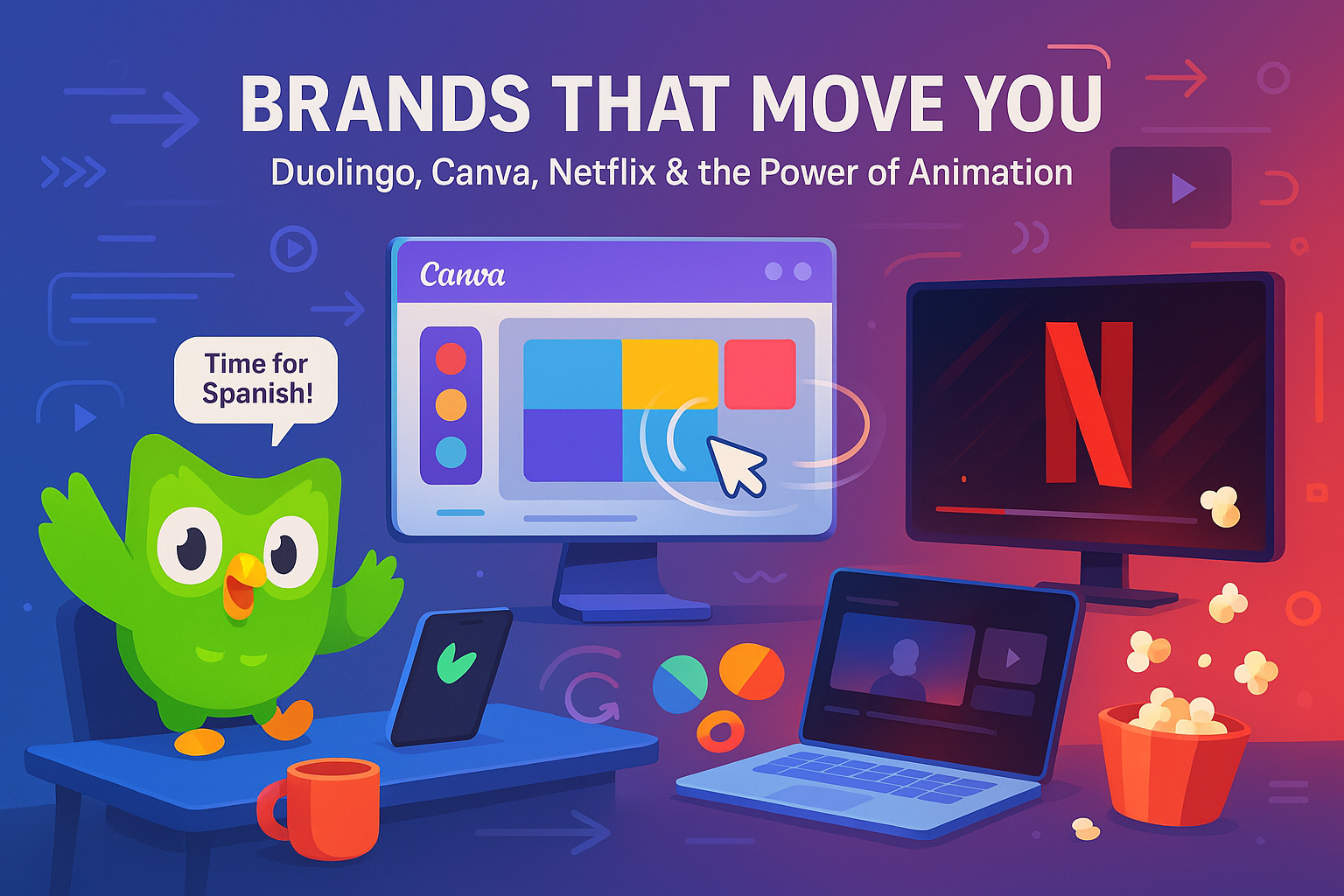 BRANDS THAT MOVE YOU

Duolingo, Canva, Netflix & the Power of Animation

Canva

Time for Spanish!

N